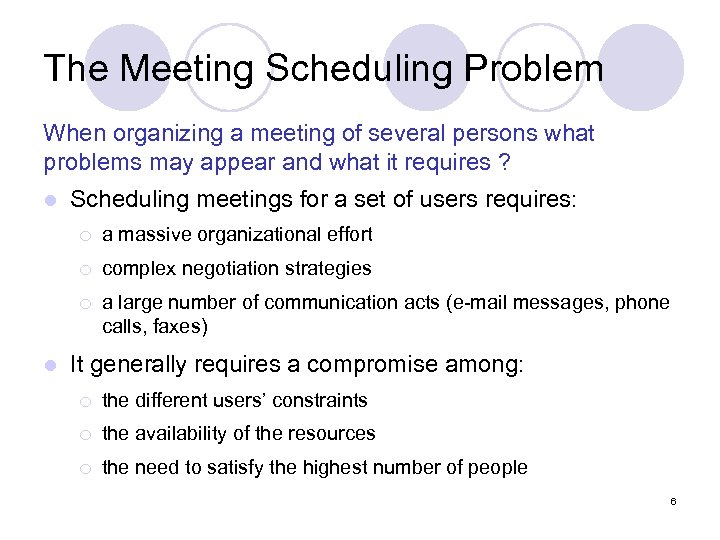 The Meeting Scheduling Problem

When organizing a meeting of several persons what problems may appear and what it requires ?

- Scheduling meetings for a set of users requires:
  - a massive organizational effort
  - complex negotiation strategies
  - a large number of communication acts (e-mail messages, phone calls, faxes)
- It generally requires a compromise among:
  - the different users' constraints
  - the availability of the resources
  - the need to satisfy the highest number of people

6